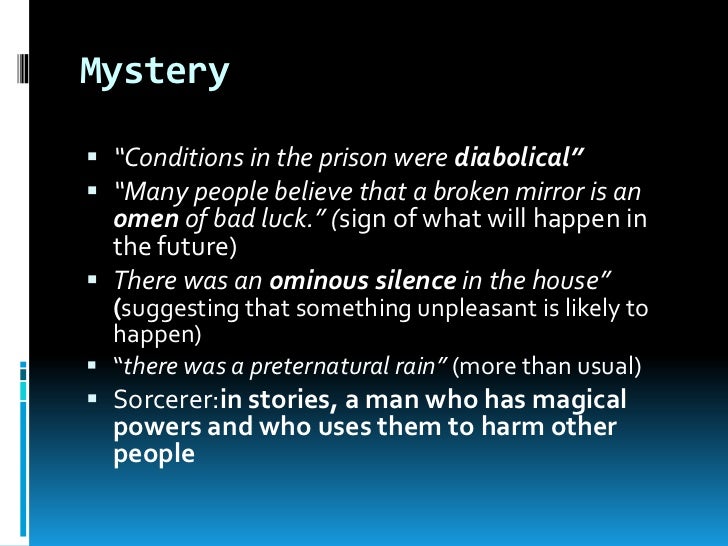 Mystery

▪ "Conditions in the prison were diabolical"
▪ "Many people believe that a broken mirror is an omen of bad luck." (sign of what will happen in the future)
▪ There was an ominous silence in the house" (suggesting that something unpleasant is likely to happen)
▪ "there was a preternatural rain" (more than usual)
▪ Sorcerer:in stories, a man who has magical powers and who uses them to harm other people